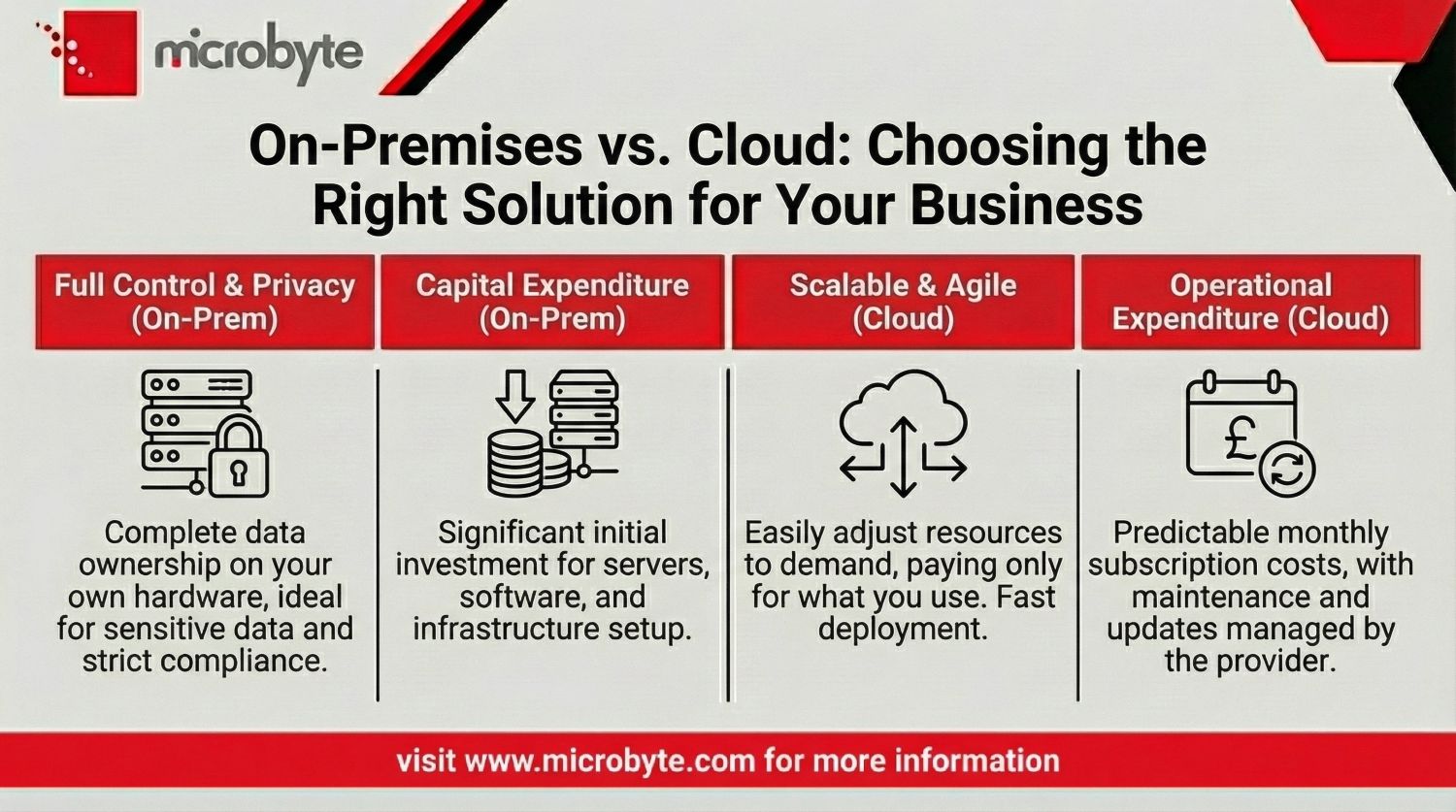 microbyte

On-Premises vs. Cloud: Choosing the Right Solution for Your Business

Full Control & Privacy (On-Prem)

Complete data ownership on your own hardware, ideal for sensitive data and strict compliance.

Capital Expenditure (On-Prem)

Significant initial investment for servers, software, and infrastructure setup.

Scalable & Agile (Cloud)

Easily adjust resources to demand, paying only for what you use. Fast deployment.

Operational Expenditure (Cloud)

£

Predictable monthly subscription costs, with maintenance and updates managed by the provider.

visit www.microbyte.com for more information